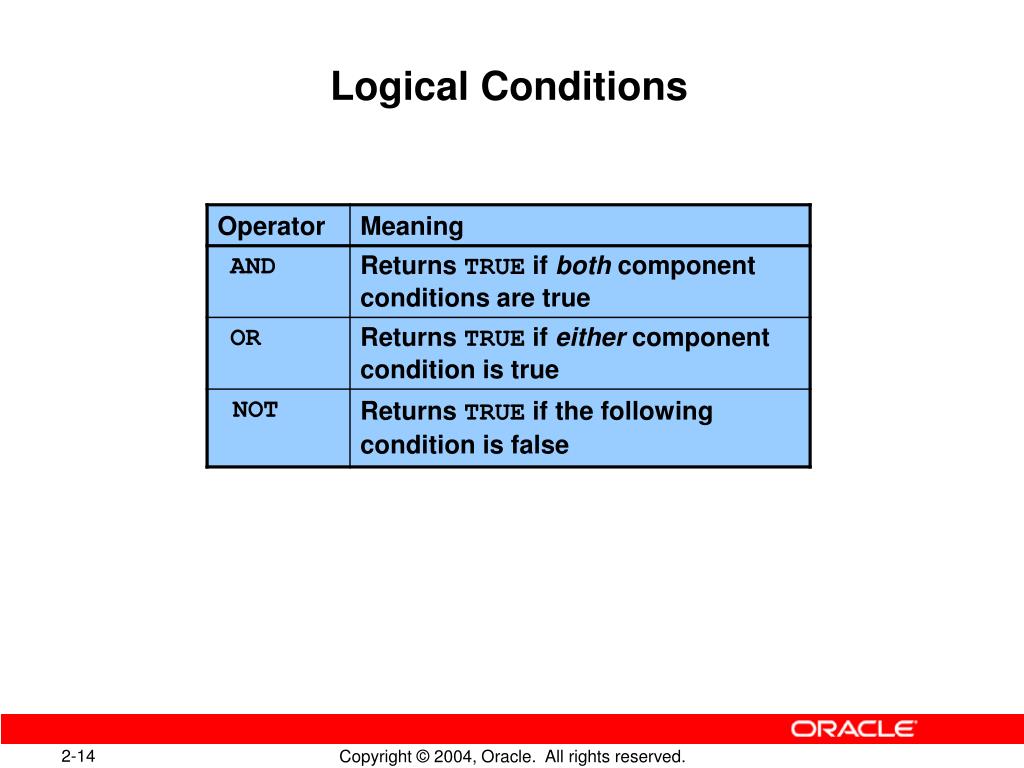 Logical Conditions

| Operator | Meaning |
|---|---|
| AND | Returns TRUE if both component conditions are true |
| OR | Returns TRUE if either component condition is true |
| NOT | Returns TRUE if the following condition is false |

ORACLE

2-14

Copyright © 2004, Oracle. All rights reserved.